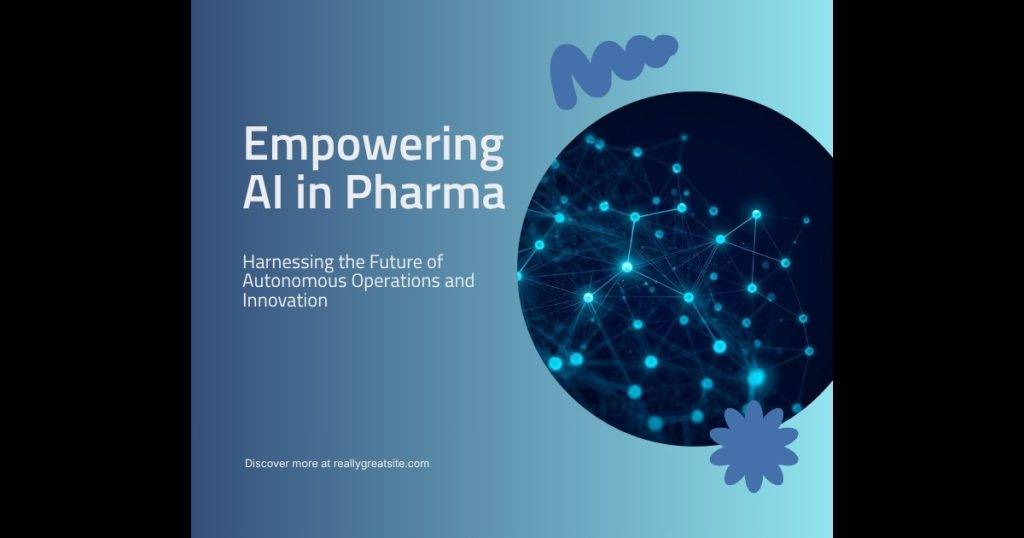 Empowering AI in Pharma

Harnessing the Future of Autonomous Operations and Innovation

Discover more at reallygreatsite.com